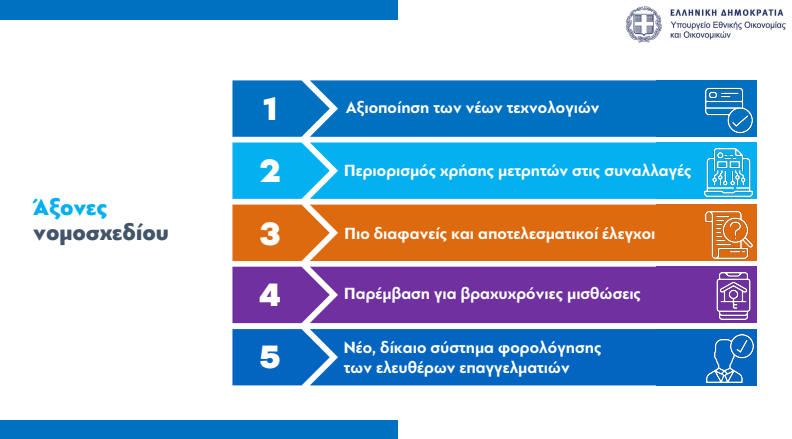 ΕΛΛΗΝΙΚΗ ΔΗΜΟΚΡΑΤΙΑ
Υπουργείο Εθνικής Οικονομίας και Οικονομικών

Άξονες νομοσχεδίου

1 Αξιοποίηση των νέων τεχνολογιών

2 Περιορισμός χρήσης μετρητών στις συναλλαγές

3 Πιο διαφανείς και αποτελεσματικοί έλεγχοι

4 Παρέμβαση για βραχυχρόνιες μισθώσεις

5 Νέο, δίκαιο σύστημα φορολόγησης των ελευθέρων επαγγελματιών